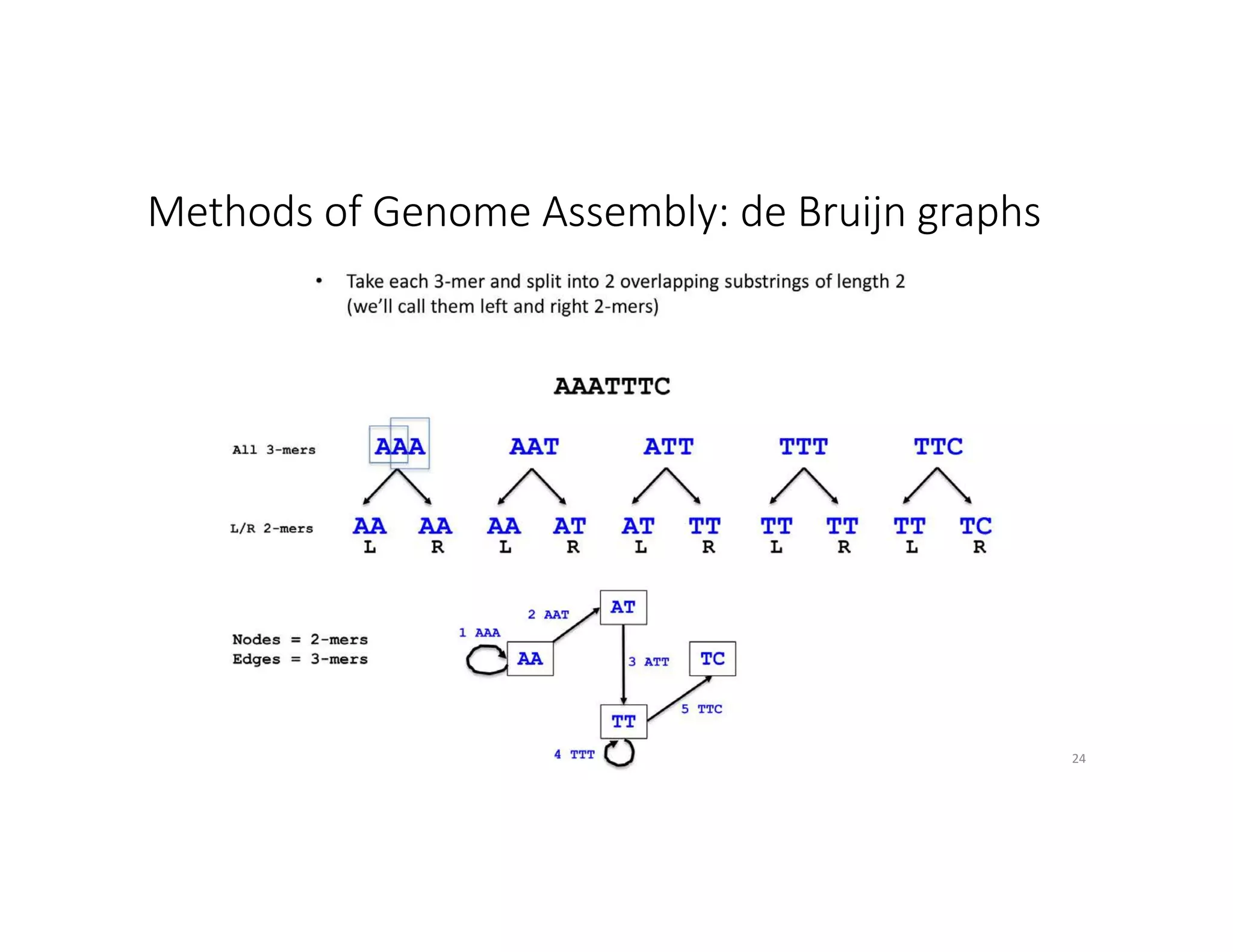 Methods of Genome Assembly: de Bruijn graphs

• Take each 3-mer and split into 2 overlapping substrings of length 2 (we'll call them left and right 2-mers)

AAATTTC

All 3-mers AAA AAT ATT TTT TTC

L/R 2-mers AA AA AA AT AT TT TT TT TT TC
L R L R L R L R L R

Nodes = 2-mers
Edges = 3-mers

1 AAA
2 AAT
AT
AA
3 ATT
TC
TT
5 TTC
4 TTT

24